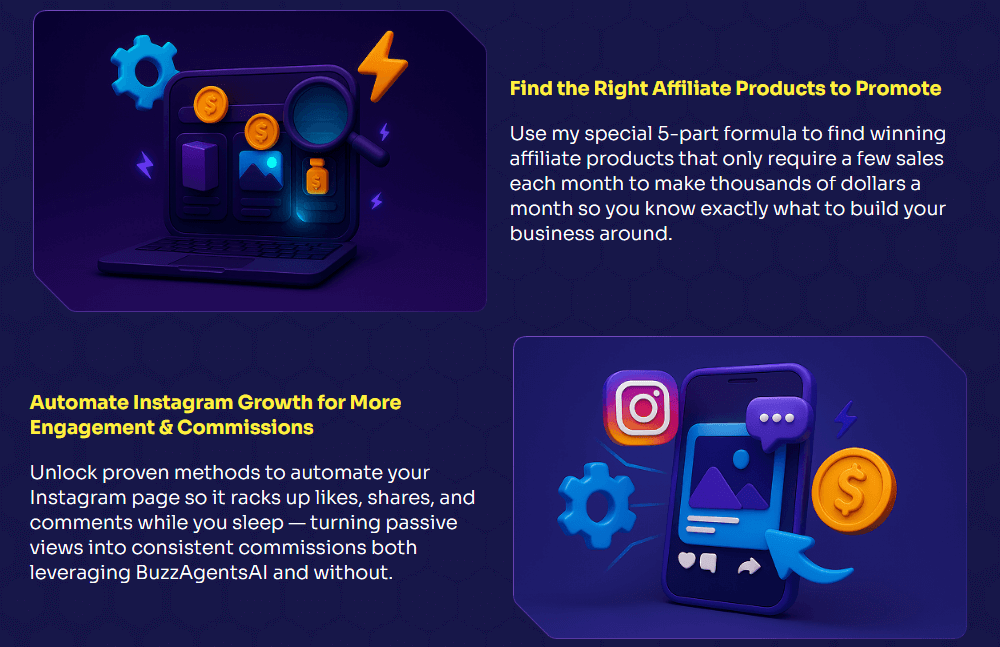 Find the Right Affiliate Products to Promote

Use my special 5-part formula to find winning affiliate products that only require a few sales each month to make thousands of dollars a month so you know exactly what to build your business around.

Automate Instagram Growth for More Engagement & Commissions

Unlock proven methods to automate your Instagram page so it racks up likes, shares, and comments while you sleep — turning passive views into consistent commissions both leveraging BuzzAgentsAI and without.